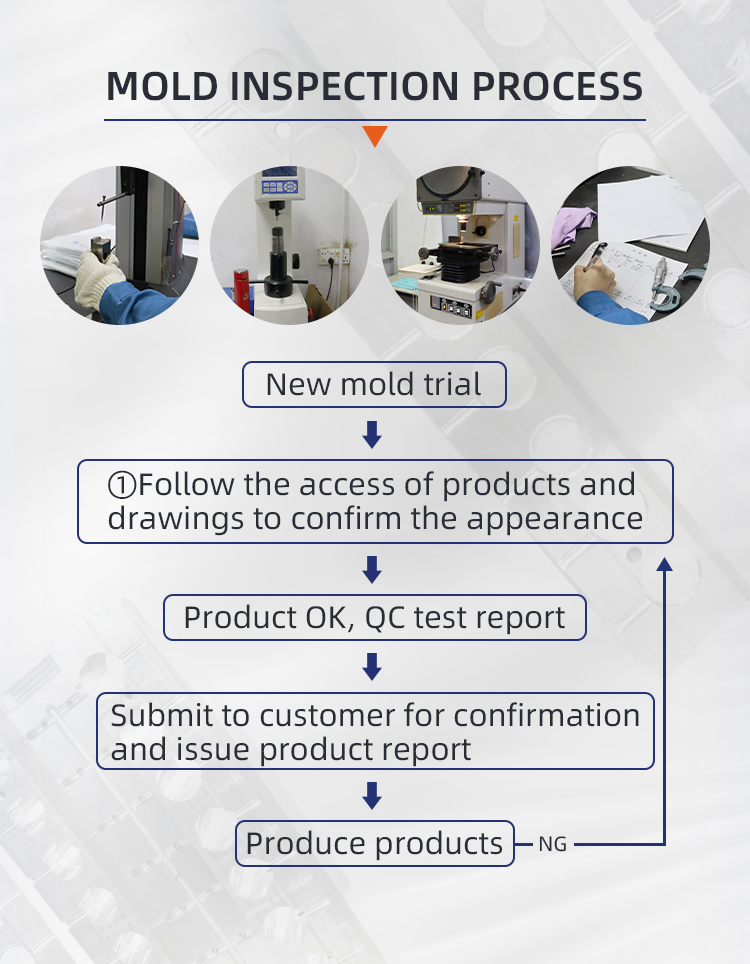 MOLD INSPECTION PROCESS

New mold trial

①Follow the access of products and drawings to confirm the appearance

Product OK, QC test report

Submit to customer for confirmation and issue product report

Produce products

NG